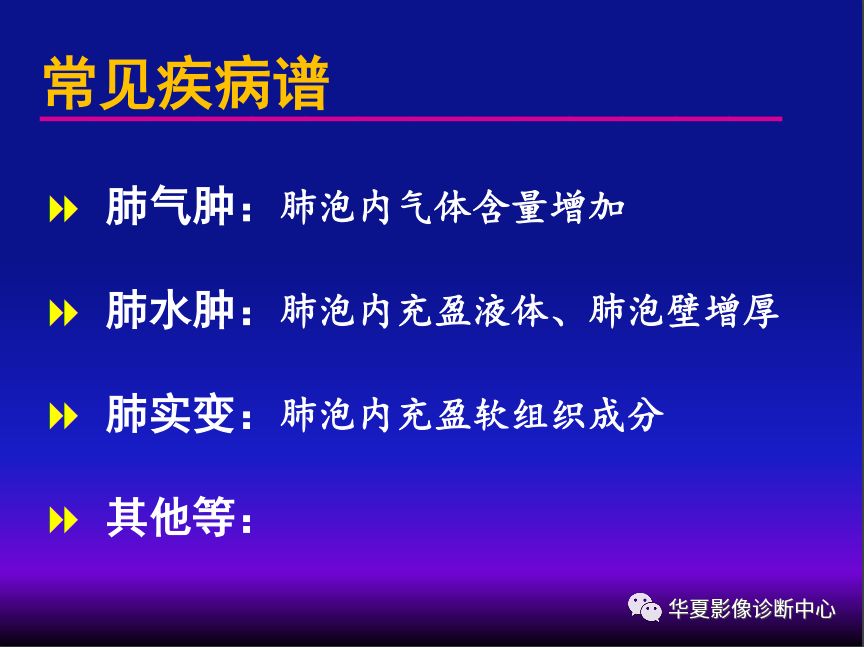 常见疾病谱

肺气肿：肺泡内气体含量增加

肺水肿：肺泡内充盈液体、肺泡壁增厚

肺实变：肺泡内充盈软组织成分

其他等：

华夏影像诊断中心